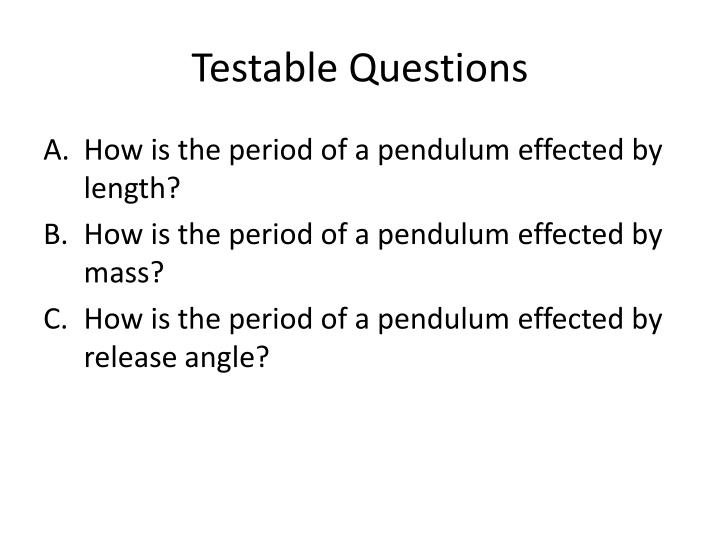 Testable Questions

A. How is the period of a pendulum effected by length?
B. How is the period of a pendulum effected by mass?
C. How is the period of a pendulum effected by release angle?